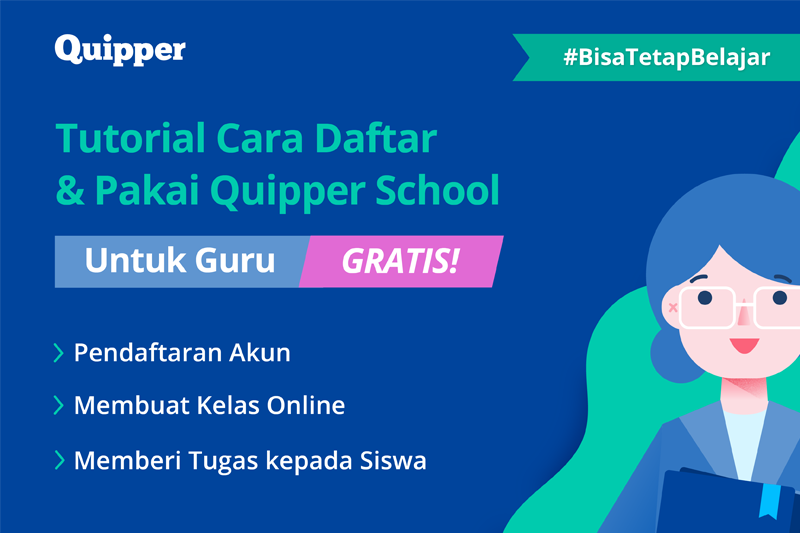 Quipper

#BisaTetapBelajar

Tutorial Cara Daftar & Pakai Quipper School

Untuk Guru GRATIS!

Pendaftaran Akun

Membuat Kelas Online

Memberi Tugas kepada Siswa